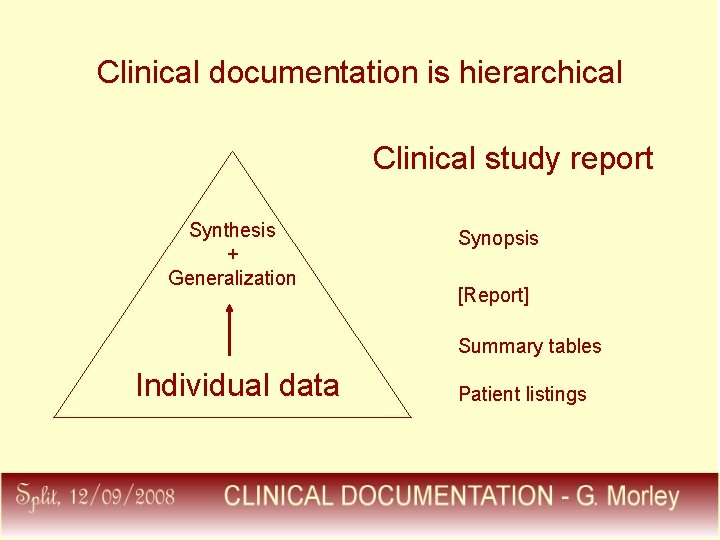 Clinical documentation is hierarchical

Synthesis
+
Generalization

Individual data

Clinical study report

Synopsis

[Report]

Summary tables

Patient listings

Split, 12/09/2008 CLINICAL DOCUMENTATION - G. Morley